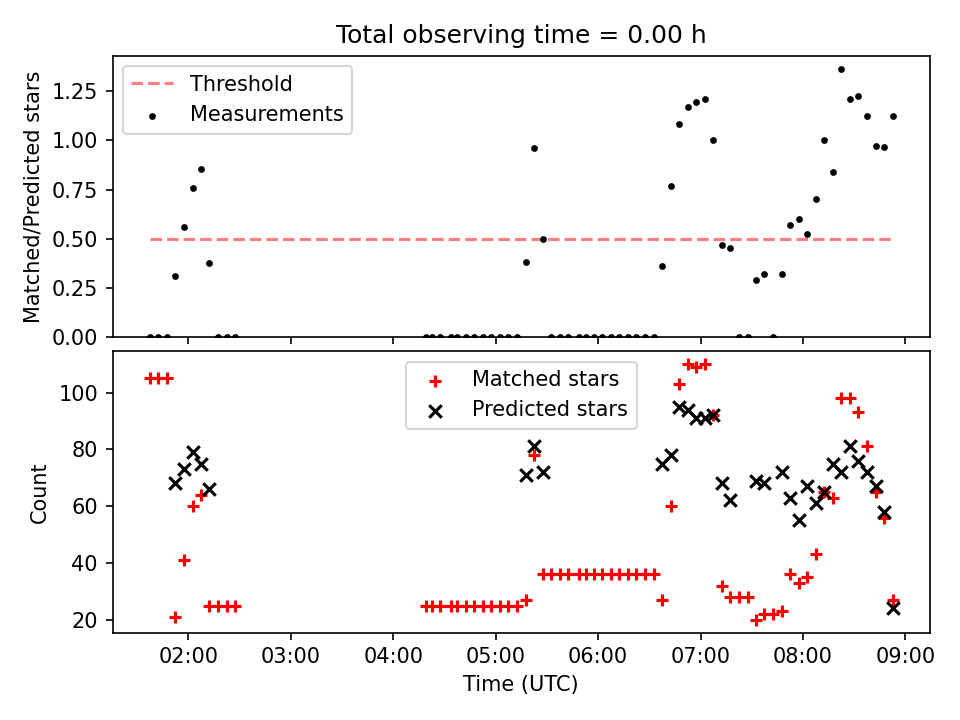 Total observing time = 0.00 h

Threshold
Measurements

Matched/Predicted stars

1.25
1.00
0.75
0.50
0.25
0.00

Matched stars
Predicted stars

Count

100
80
60
40
20

02:00
03:00
04:00
05:00
06:00
07:00
08:00
09:00

Time (UTC)